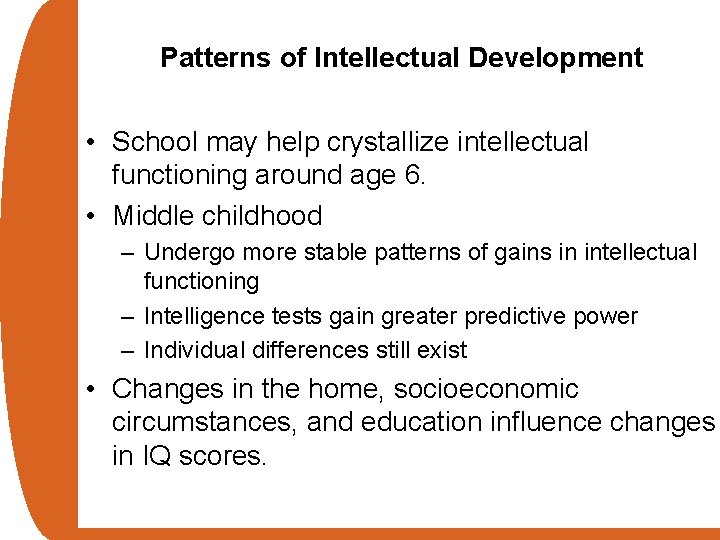 Patterns of Intellectual Development

• School may help crystallize intellectual functioning around age 6.

• Middle childhood

– Undergo more stable patterns of gains in intellectual functioning

– Intelligence tests gain greater predictive power

– Individual differences still exist

• Changes in the home, socioeconomic circumstances, and education influence changes in IQ scores.